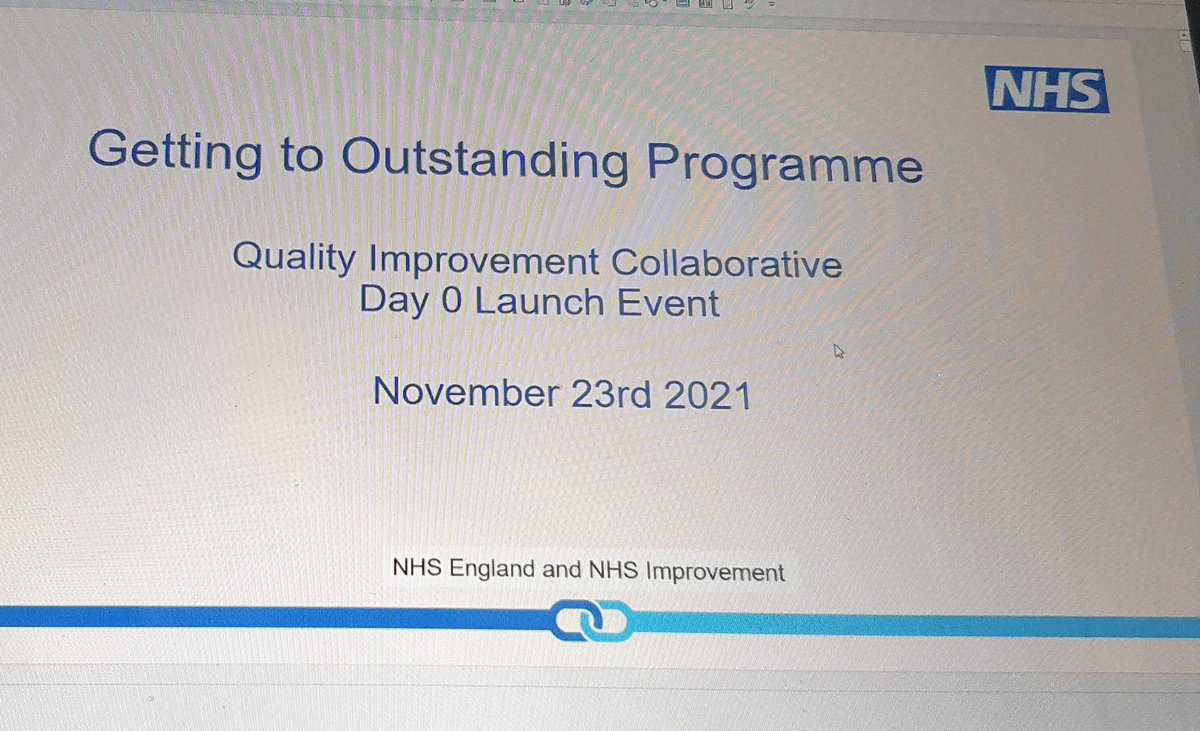 NHS

Getting to Outstanding Programme

Quality Improvement Collaborative
Day 0 Launch Event

November 23rd 2021

NHS England and NHS Improvement